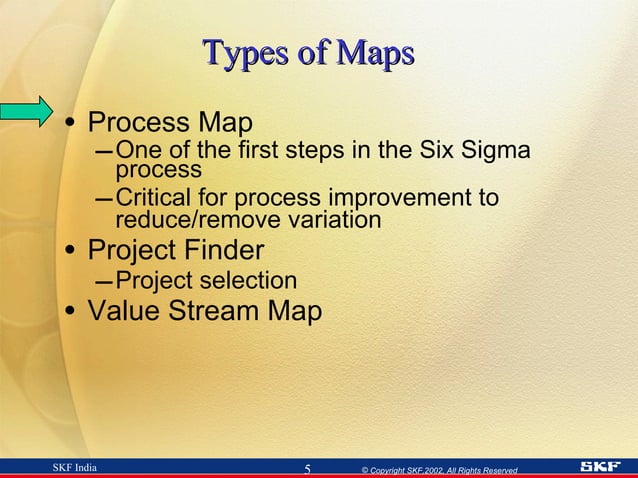 Types of Maps

• Process Map
– One of the first steps in the Six Sigma process
– Critical for process improvement to reduce/remove variation
• Project Finder
– Project selection
• Value Stream Map

SKF India 5 © Copyright SKF 2002, All Rights Reserved SKF